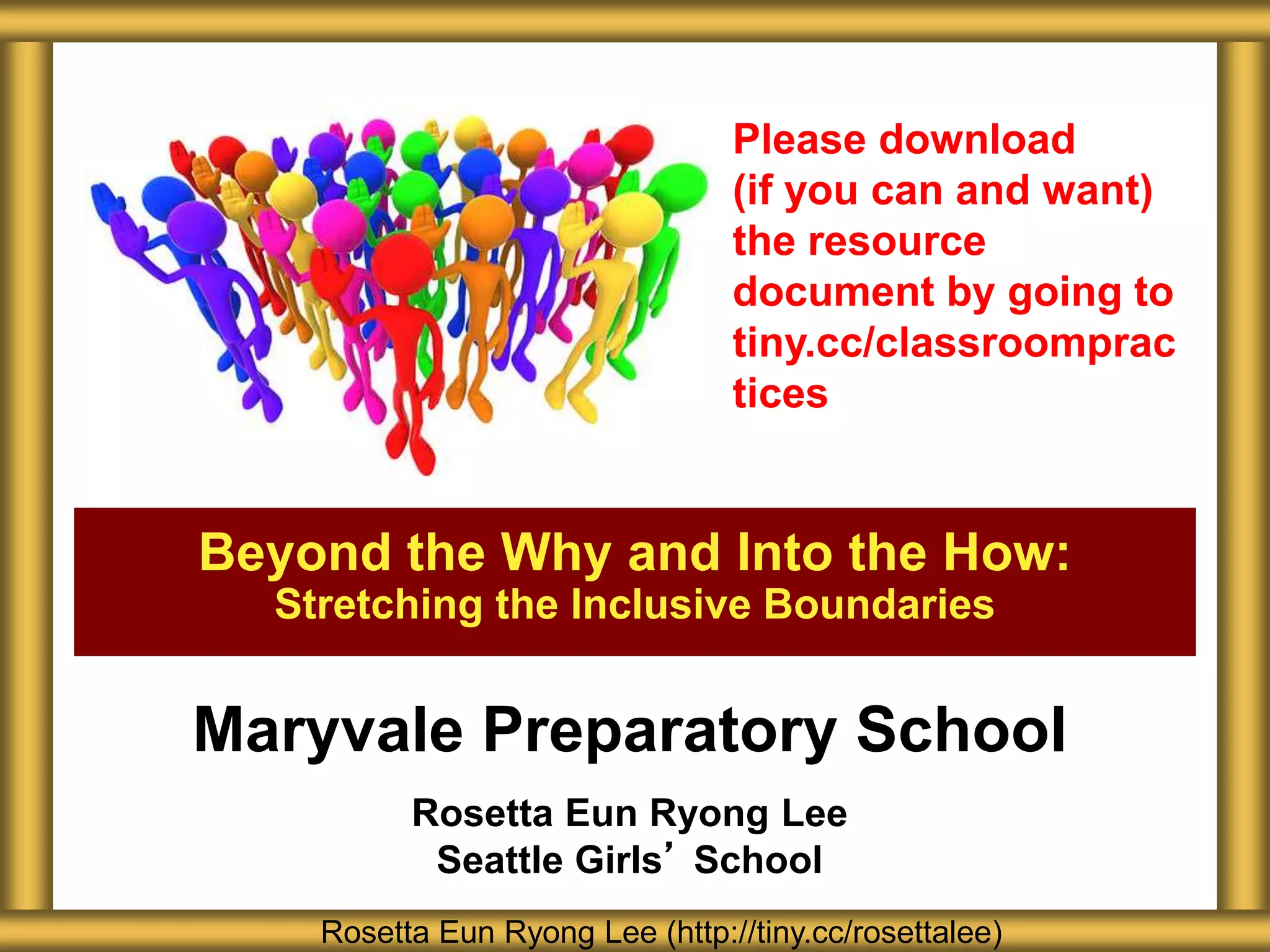 Please download (if you can and want) the resource document by going to tiny.cc/classroompractices

Beyond the Why and Into the How:
Stretching the Inclusive Boundaries

Maryvale Preparatory School

Rosetta Eun Ryong Lee
Seattle Girls' School

Rosetta Eun Ryong Lee (http://tiny.cc/rosettalee)